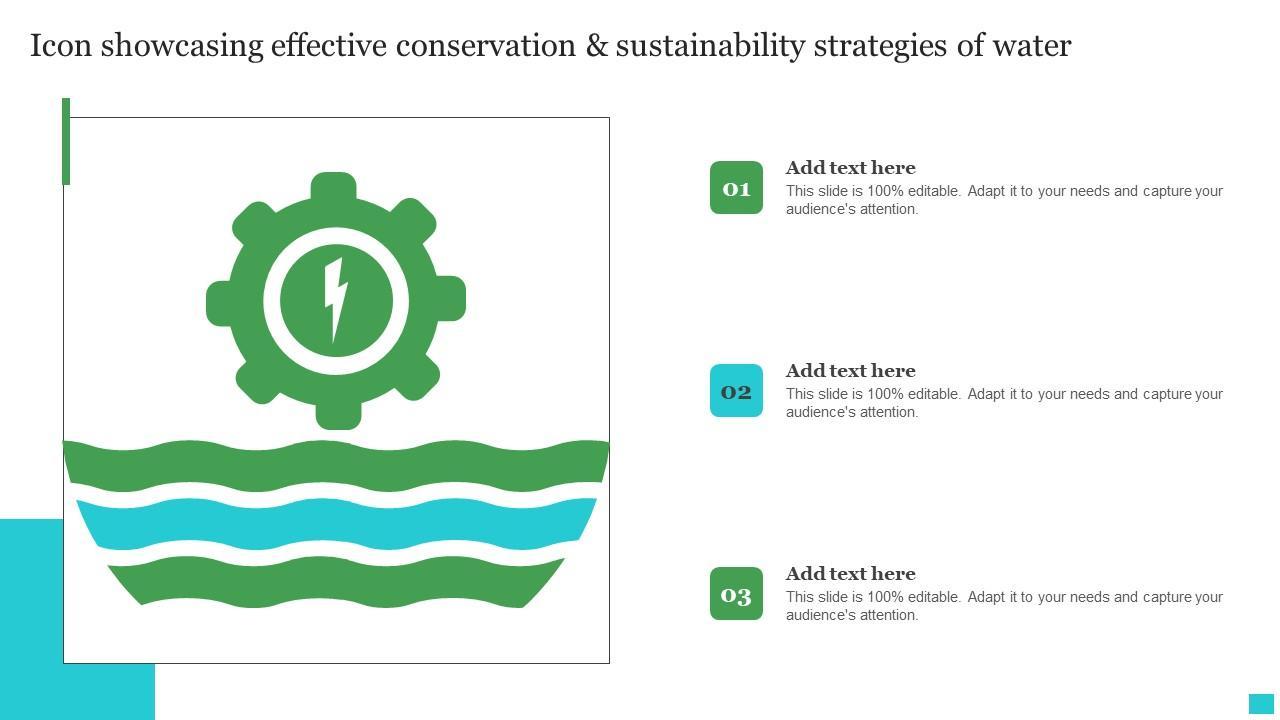 Icon showcasing effective conservation & sustainability strategies of water

01

Add text here

This slide is 100% editable. Adapt it to your needs and capture your audience's attention.

02

Add text here

This slide is 100% editable. Adapt it to your needs and capture your audience's attention.

03

Add text here

This slide is 100% editable. Adapt it to your needs and capture your audience's attention.